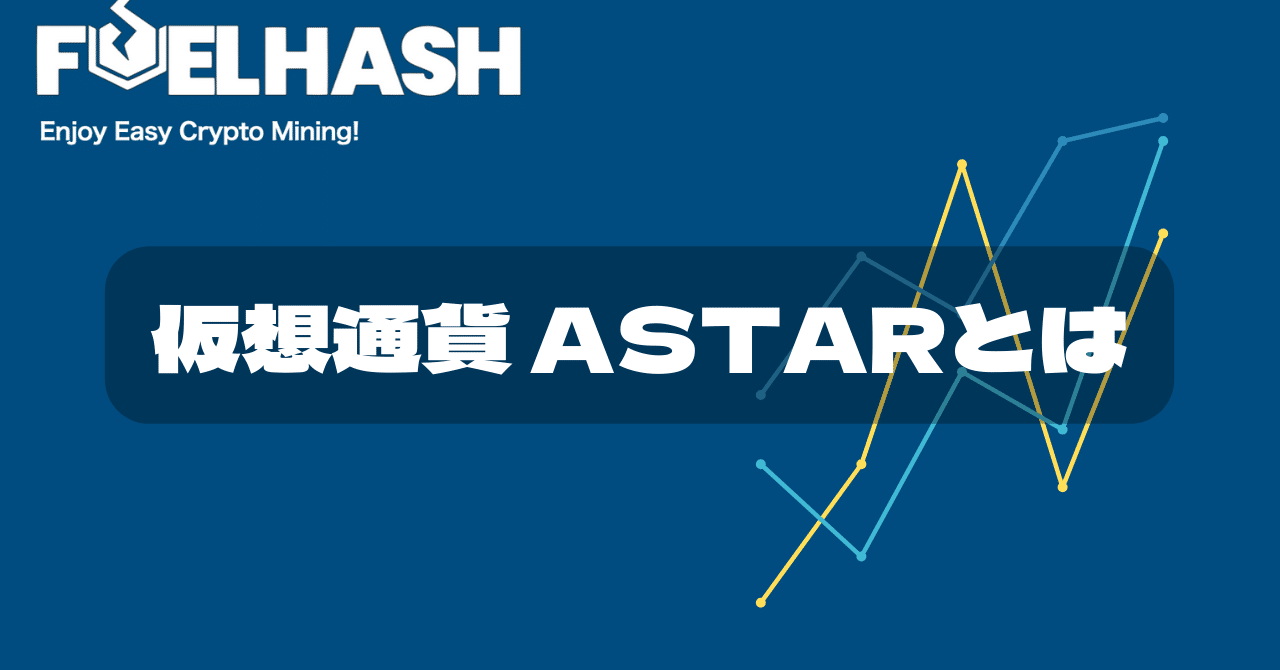 FUELHASH

Enjoy Easy Crypto Mining!

仮想通貨 ASTARとは